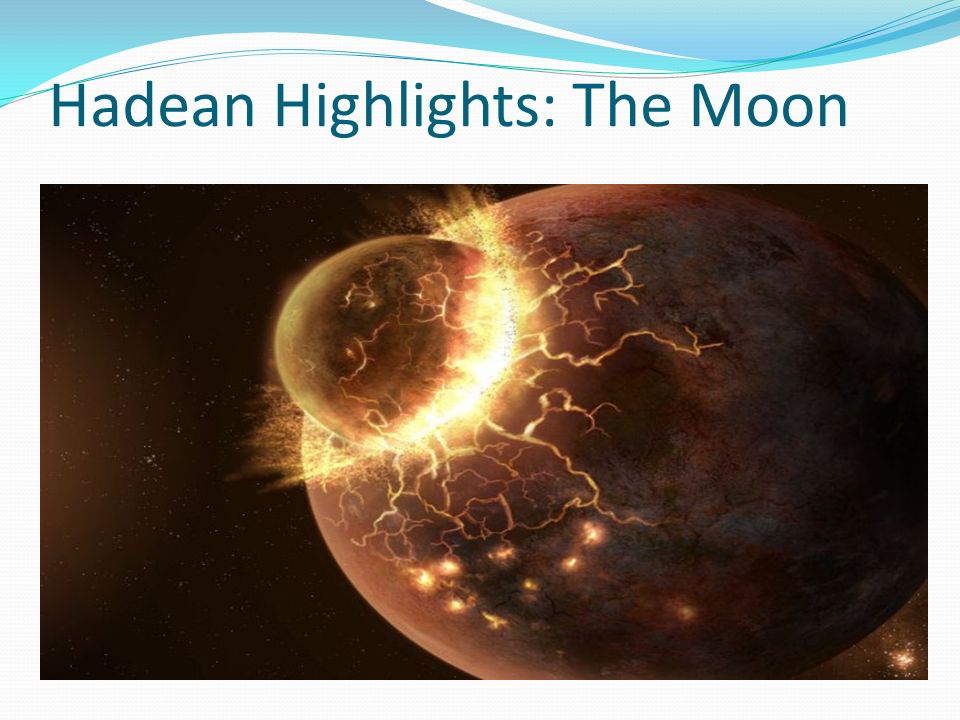 Hadean Highlights: The Moon